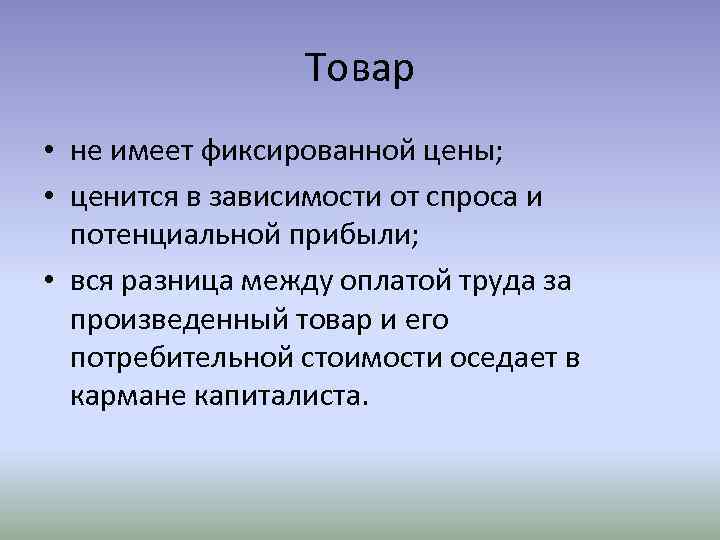 Товар

• не имеет фиксированной цены;
• ценится в зависимости от спроса и потенциальной прибыли;
• вся разница между оплатой труда за произведенный товар и его потребительной стоимости оседает в кармане капиталиста.